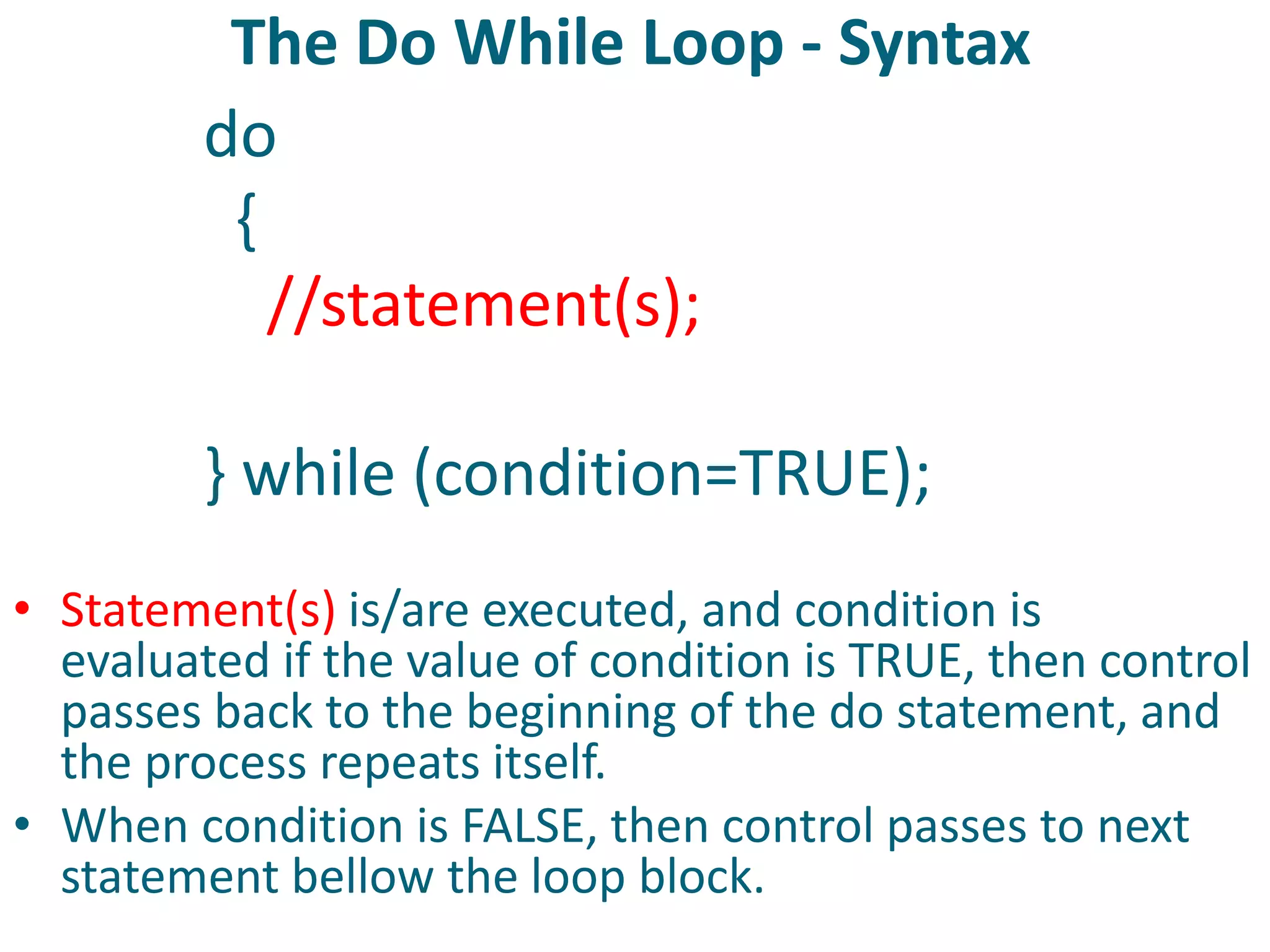 The Do While Loop - Syntax

do
{
//statement(s);

} while (condition=TRUE);

• Statement(s) is/are executed, and condition is evaluated if the value of condition is TRUE, then control passes back to the beginning of the do statement, and the process repeats itself.
• When condition is FALSE, then control passes to next statement bellow the loop block.